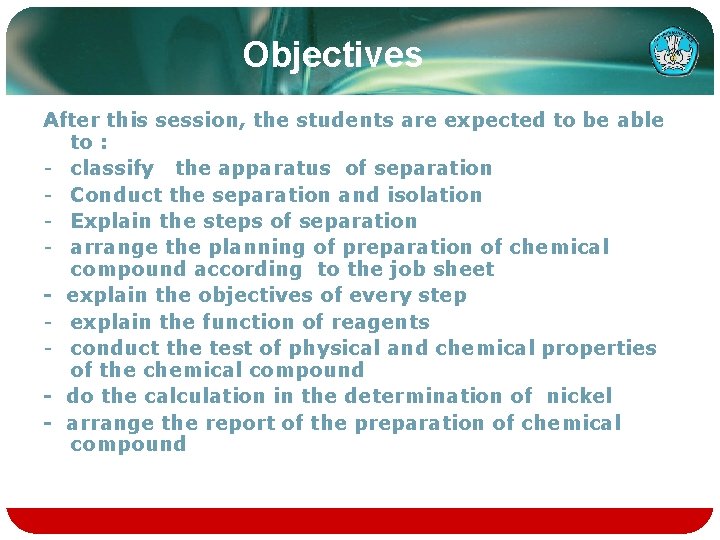 Objectives

After this session, the students are expected to be able to :
- classify the apparatus of separation
- Conduct the separation and isolation
- Explain the steps of separation
- arrange the planning of preparation of chemical compound according to the job sheet
- explain the objectives of every step
- explain the function of reagents
- conduct the test of physical and chemical properties of the chemical compound
- do the calculation in the determination of nickel
- arrange the report of the preparation of chemical compound